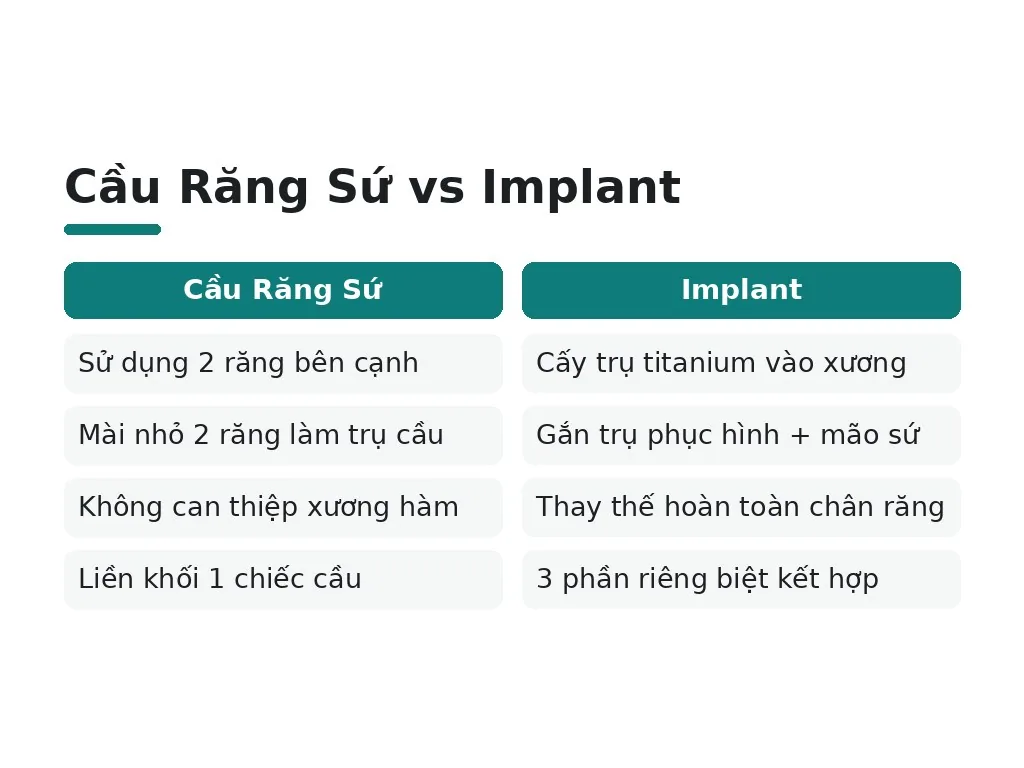 Cầu Răng Sứ vs Implant

| Cầu Răng Sứ | Implant |
|---|---|
| Sử dụng 2 răng bên cạnh | Cấy trụ titanium vào xương |
| Mài nhỏ 2 răng làm trụ cầu | Gắn trụ phục hình + mão sứ |
| Không can thiệp xương hàm | Thay thế hoàn toàn chân răng |
| Liền khối 1 chiếc cầu | 3 phần riêng biệt kết hợp |